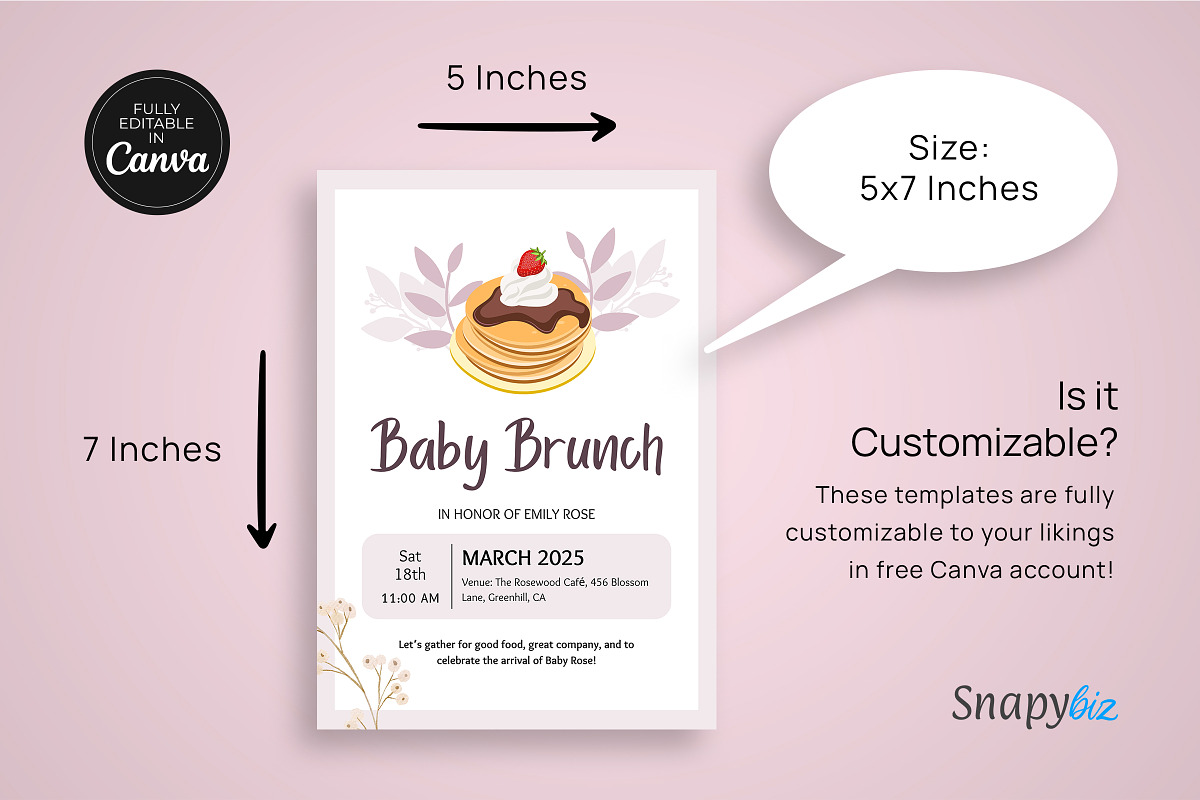 FULLY EDITABLE IN Canva

5 Inches

Size: 5x7 Inches

7 Inches

Baby Brunch

IN HONOR OF EMILY ROSE

Sat 18th 11:00 AM

MARCH 2025

Venue: The Rosewood Café, 456 Blossom Lane, Greenhill, CA

Let's gather for good food, great company, and to celebrate the arrival of Baby Rose!

Is it Customizable?

These templates are fully customizable to your likings in free Canva account!

Snapybiz